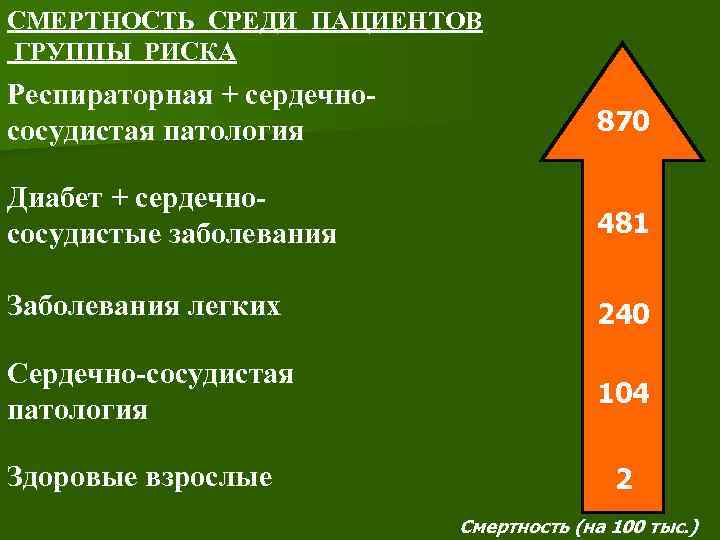 СМЕРТНОСТЬ СРЕДИ ПАЦИЕНТОВ ГРУППЫ РИСКА

Респираторная + сердечно-сосудистая патология

870

Диабет + сердечно-сосудистые заболевания

481

Заболевания легких

240

Сердечно-сосудистая патология

104

Здоровые взрослые

2

Смертность (на 100 тыс.)